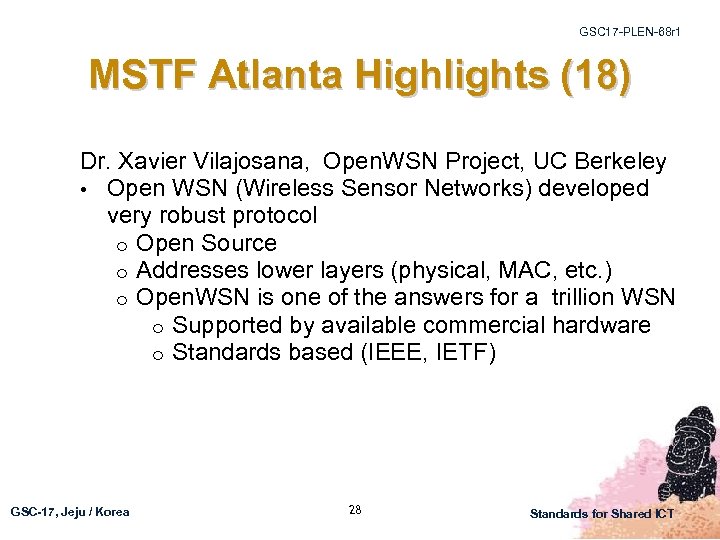 GSC17-PLEN-68r1

MSTF Atlanta Highlights (18)

Dr. Xavier Vilajosana, OpenWSN Project, UC Berkeley

• Open WSN (Wireless Sensor Networks) developed very robust protocol
  o Open Source
  o Addresses lower layers (physical, MAC, etc.)
  o OpenWSN is one of the answers for a trillion WSN
    o Supported by available commercial hardware
    o Standards based (IEEE, IETF)

GSC-17, Jeju / Korea

28

Standards for Shared ICT